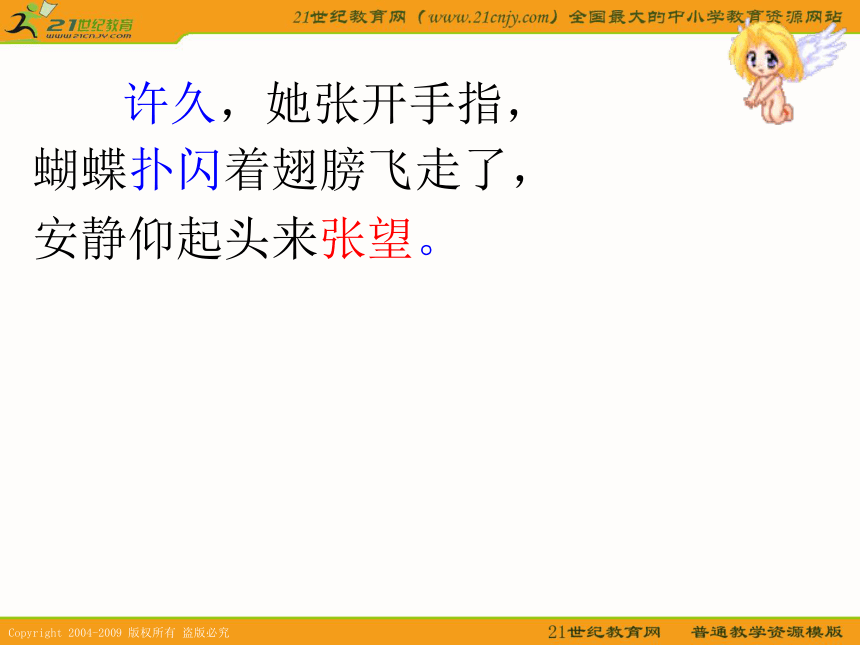 21世纪教育
www.21cnjy.com

21世纪教育网（www.21cnjy.com）全国最大的中小学教育资源网站

许久，她张开手指，蝴蝶扑闪着翅膀飞走了，安静仰起头来张望。

Copyright 2004-2009 版权所有 盗版必究

21世纪教育网　普通教学资源模版